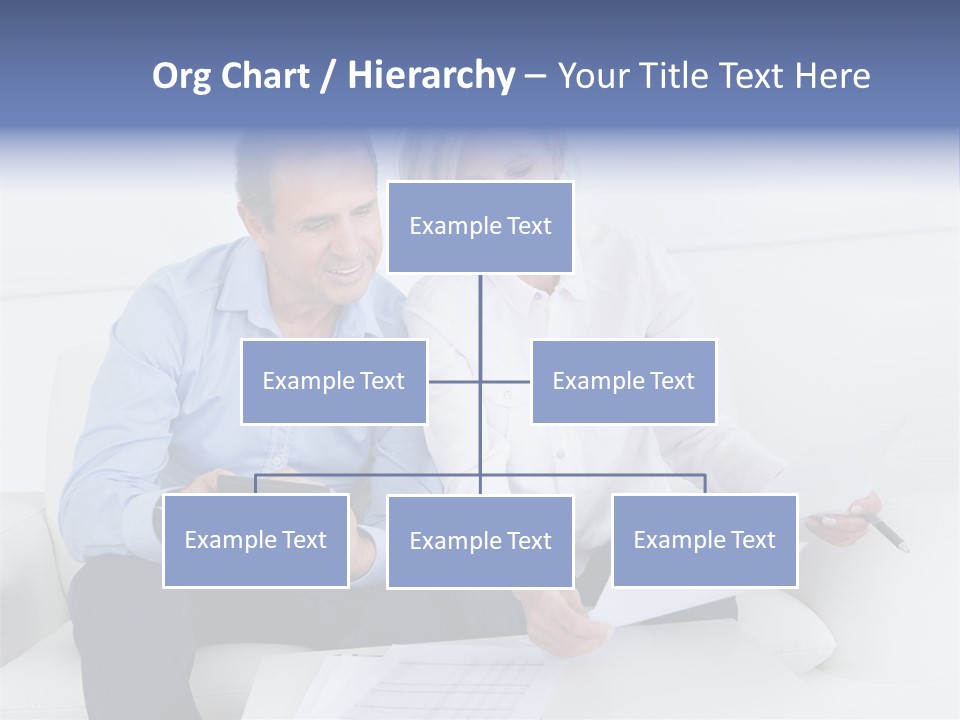 Org Chart / Hierarchy – Your Title Text Here

Example Text

Example Text

Example Text

Example Text

Example Text

Example Text